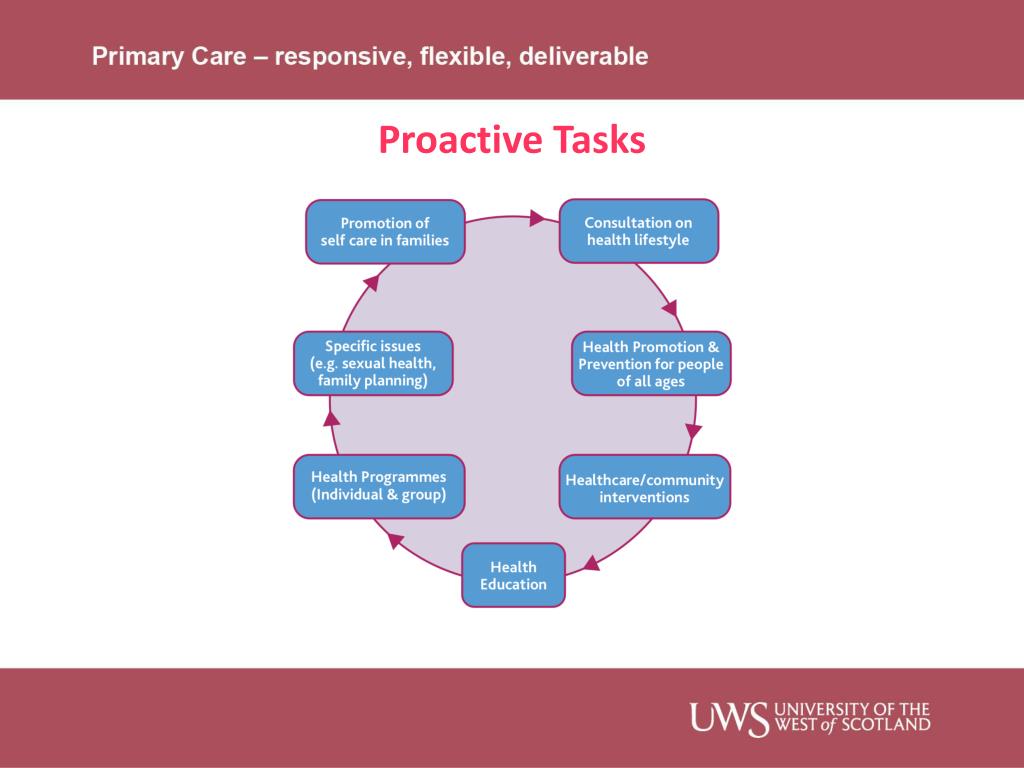 Primary Care – responsive, flexible, deliverable

Proactive Tasks

Promotion of self care in families

Consultation on health lifestyle

Health Promotion & Prevention for people of all ages

Healthcare/community interventions

Health Education

Health Programmes (Individual & group)

Specific issues (e.g. sexual health, family planning)

UWS UNIVERSITY OF THE WEST of SCOTLAND